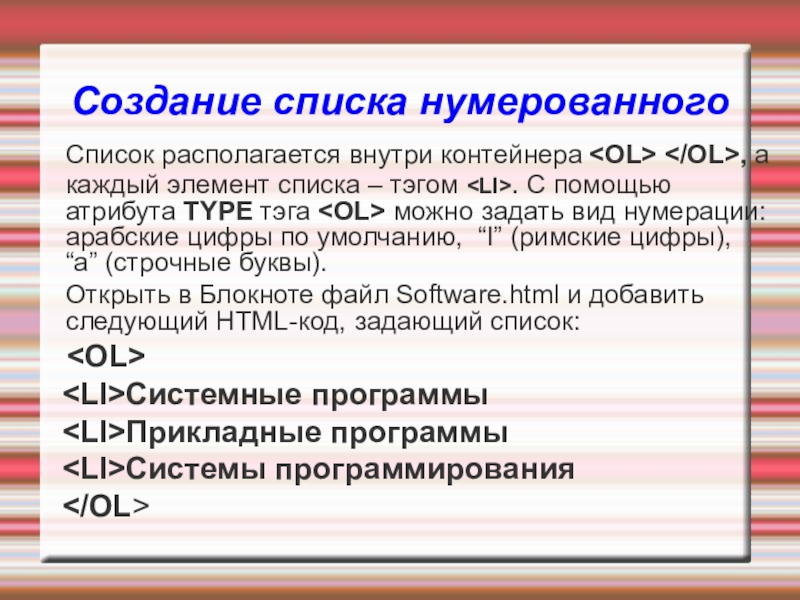 Создание списка нумерованного

Список располагается внутри контейнера <OL> </OL>, а каждый элемент списка – тэгом <LI>. С помощью атрибута TYPE тэга <OL> можно задать вид нумерации: арабские цифры по умолчанию, “I” (римские цифры), “a” (строчные буквы).

Открыть в Блокноте файл Software.html и добавить следующий HTML-код, задающий список:

<OL>

<LI>Системные программы

<LI>Прикладные программы

<LI>Системы программирования

</OL>